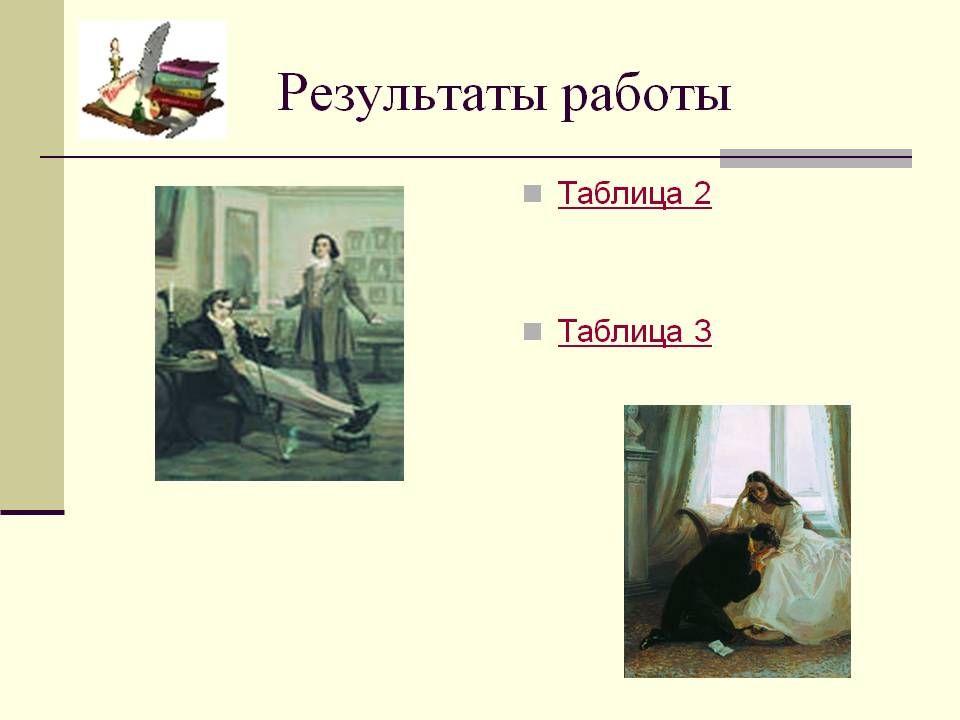 Результаты работы

Таблица 2

Таблица 3